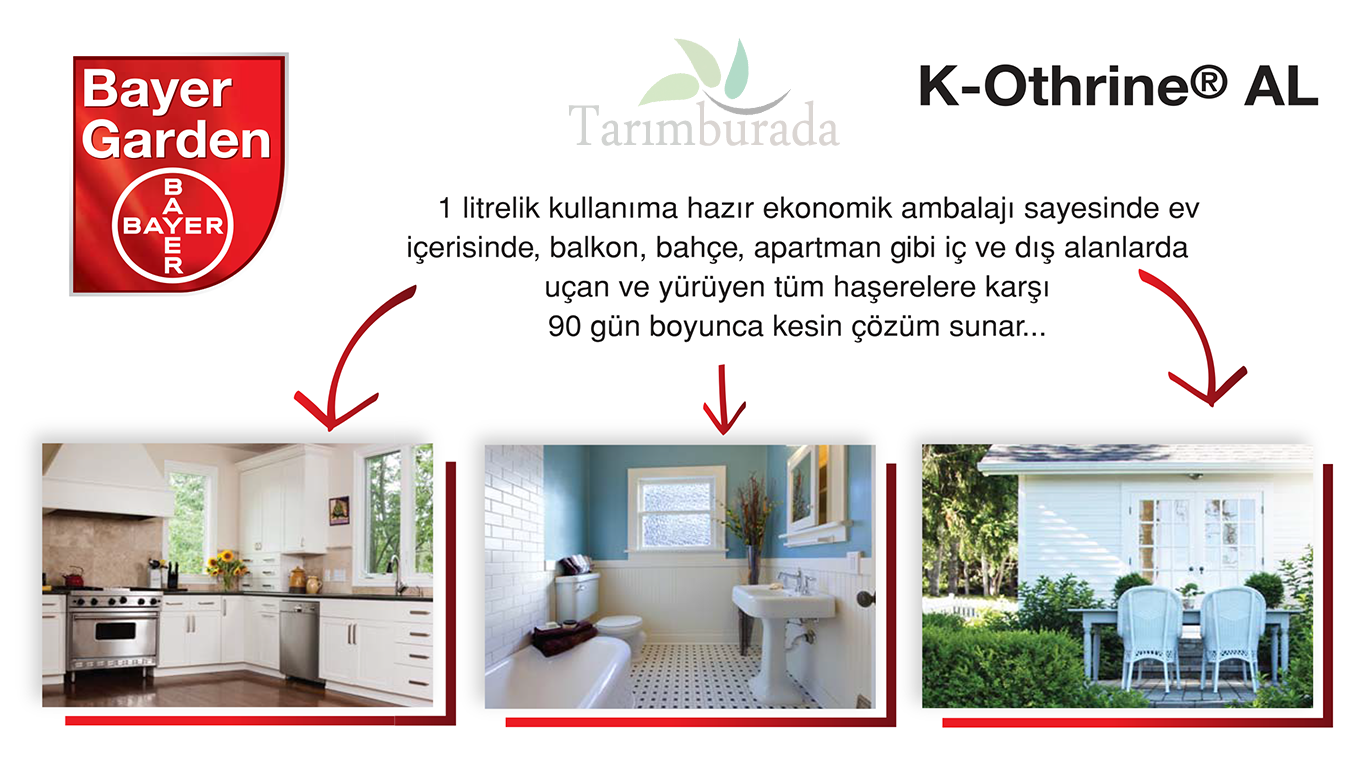 Bayer Garden

BAYER
BAYER

Tarımburada

K-Othrine® AL

1 litrelik kullanıma hazır ekonomik ambalajı sayesinde ev içerisinde, balkon, bahçe, apartman gibi iç ve dış alanlarda uçan ve yürüyen tüm haşerelere karşı 90 gün boyunca kesin çözüm sunar...